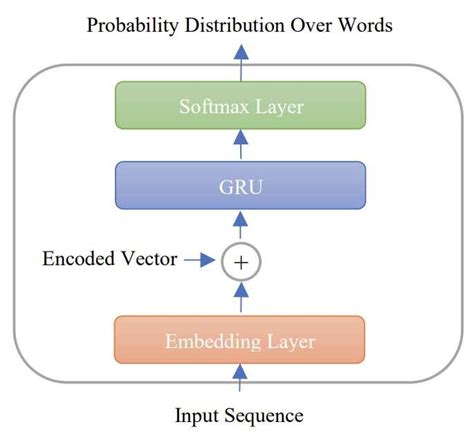 Probability Distribution Over Words

Softmax Layer

GRU

Encoded Vector

+

Embedding Layer

Input Sequence